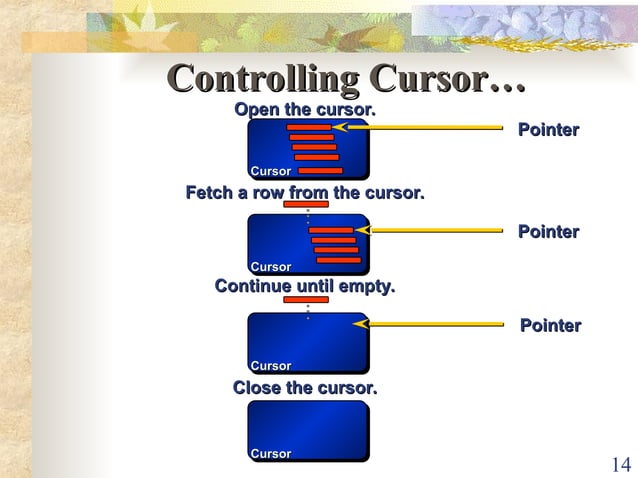 Controlling Cursor…

Open the cursor.

Pointer

Cursor

Fetch a row from the cursor.

Pointer

Cursor

Continue until empty.

Pointer

Cursor

Close the cursor.

Cursor

14